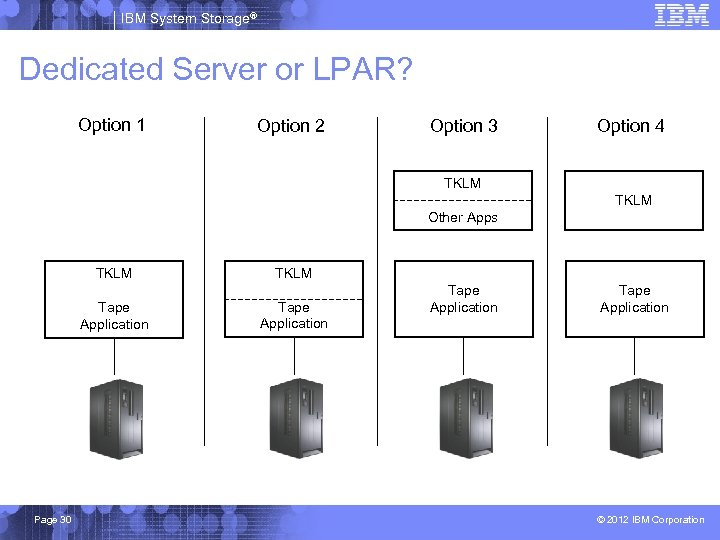 IBM System Storage®

IBM

Dedicated Server or LPAR?

Option 1

TKLM

Tape Application

Option 2

TKLM

Tape Application

Option 3

TKLM

Other Apps

Tape Application

Option 4

TKLM

Tape Application

Page 30

© 2012 IBM Corporation